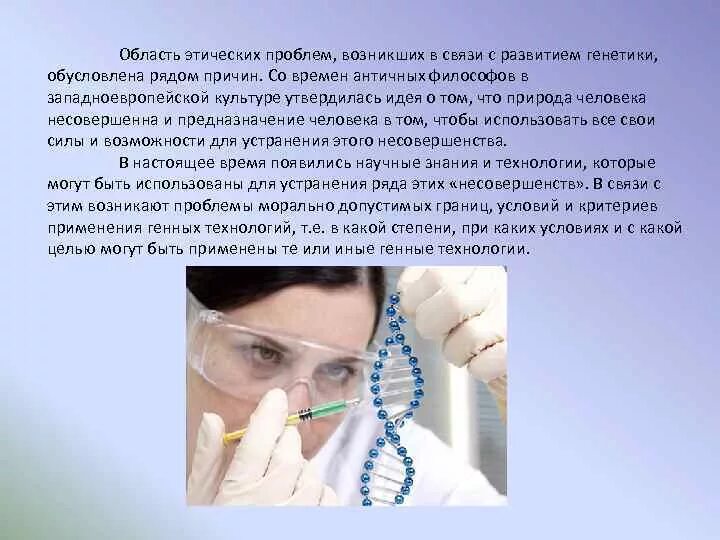 Область этических проблем, возникших в связи с развитием генетики, обусловлена рядом причин. Со времен античных философов в западноевропейской культуре утвердилась идея о том, что природа человека несовершенна и предназначение человека в том, чтобы использовать все свои силы и возможности для устранения этого несовершенства.

В настоящее время появились научные знания и технологии, которые могут быть использованы для устранения ряда этих «несовершенств». В связи с этим возникают проблемы морально допустимых границ, условий и критериев применения генных технологий, т.е. в какой степени, при каких условиях и с какой целью могут быть применены те или иные генные технологии.